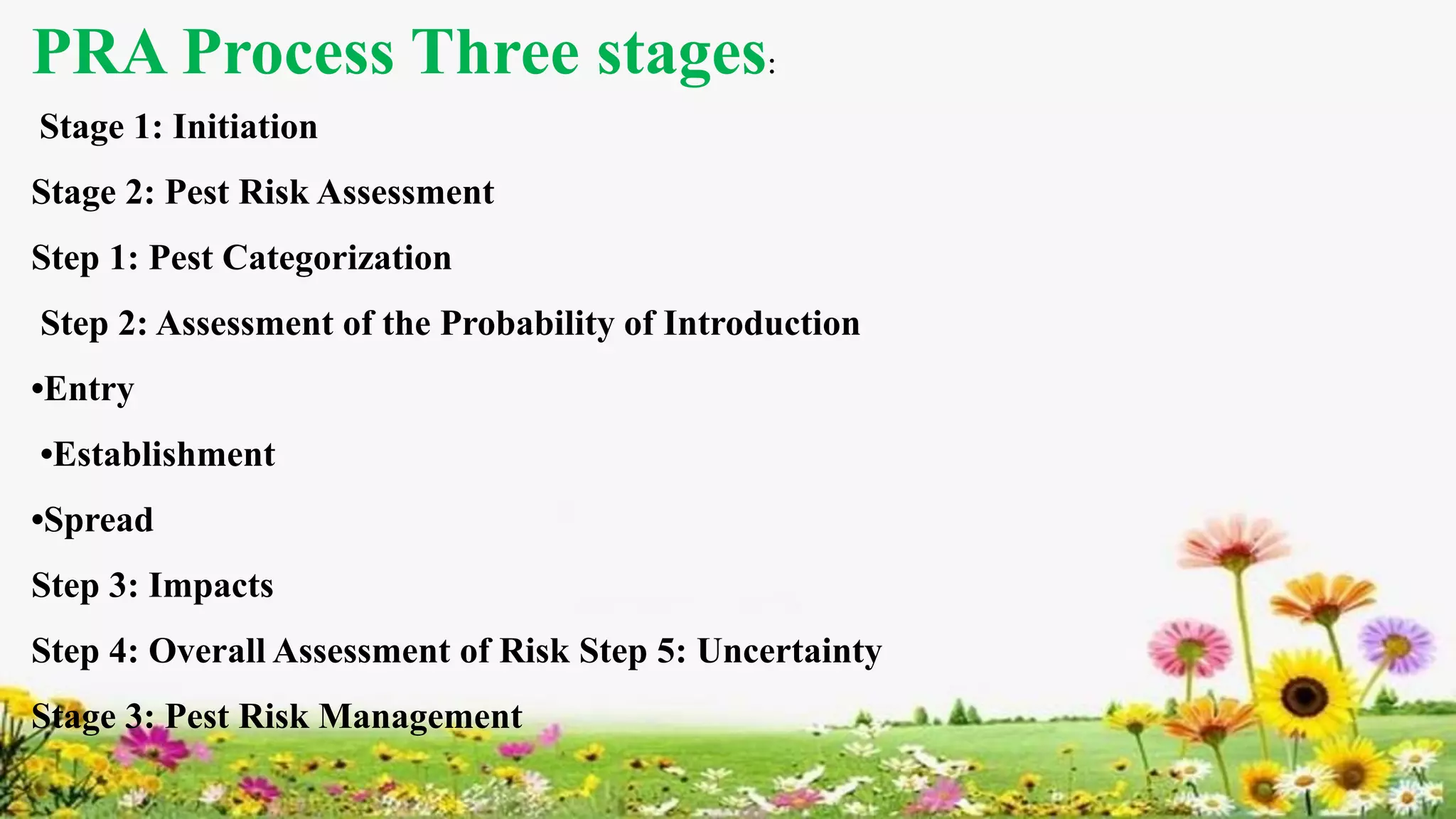 PRA Process Three stages:

Stage 1: Initiation

Stage 2: Pest Risk Assessment

Step 1: Pest Categorization

Step 2: Assessment of the Probability of Introduction

•Entry

•Establishment

•Spread

Step 3: Impacts

Step 4: Overall Assessment of Risk Step 5: Uncertainty

Stage 3: Pest Risk Management